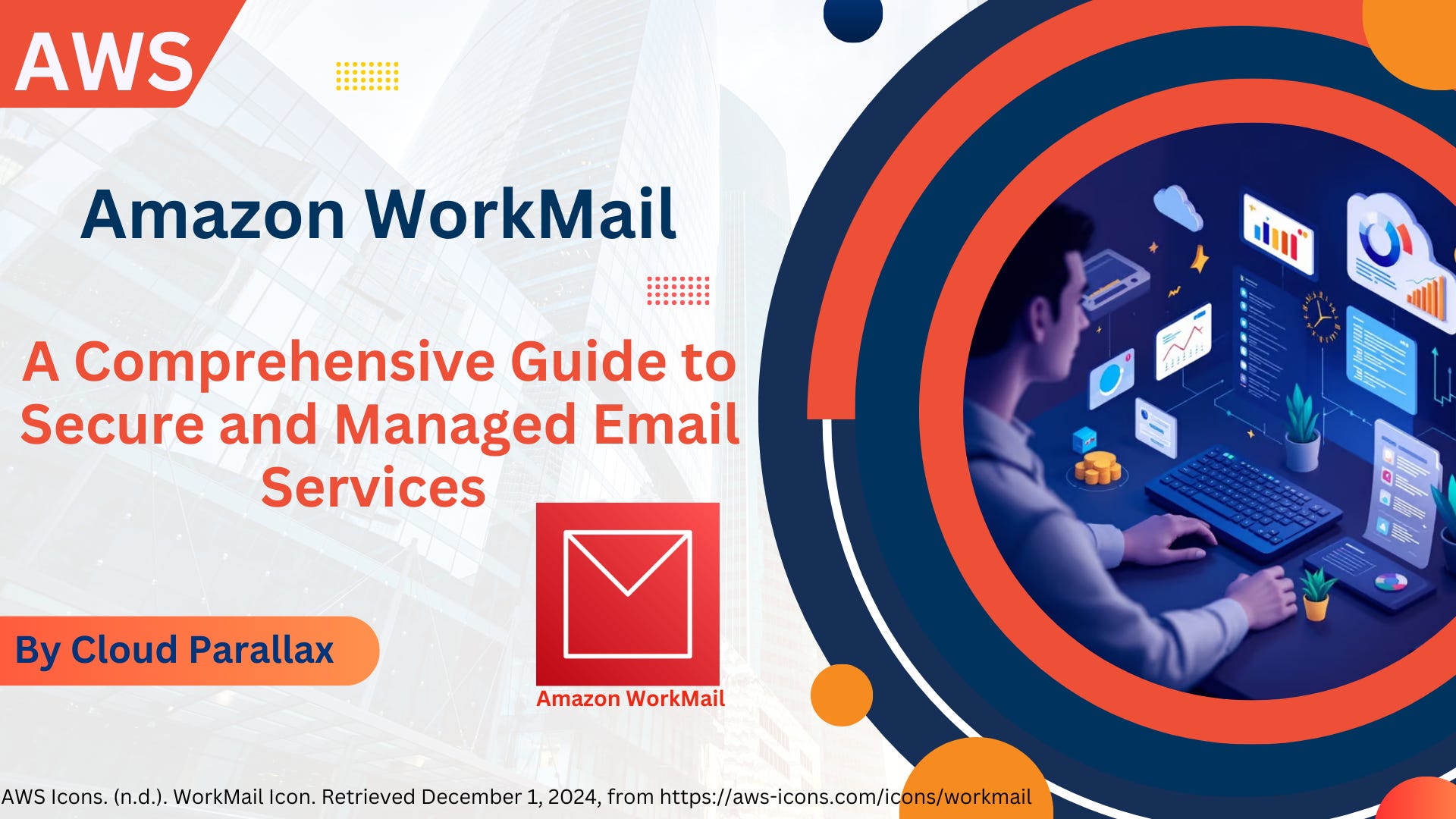 AWS

Amazon WorkMail

A Comprehensive Guide to Secure and Managed Email Services

By Cloud Parallax

Amazon WorkMail

AWS Icons. (n.d.). WorkMail Icon. Retrieved December 1, 2024, from https://aws-icons.com/icons/workmail